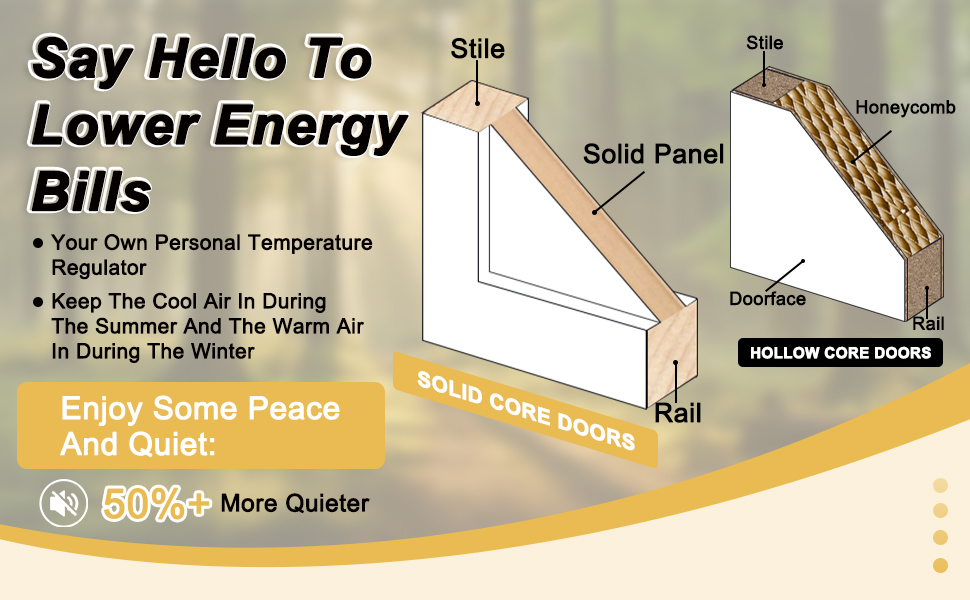 Say Hello To Lower Energy Bills

● Your Own Personal Temperature Regulator

● Keep The Cool Air In During The Summer And The Warm Air In During The Winter

Enjoy Some Peace And Quiet:

50%+ More Quieter

Stile

Solid Panel

Rail

SOLID CORE DOORS

Stile

Honeycomb

Doorface

Rail

HOLLOW CORE DOORS